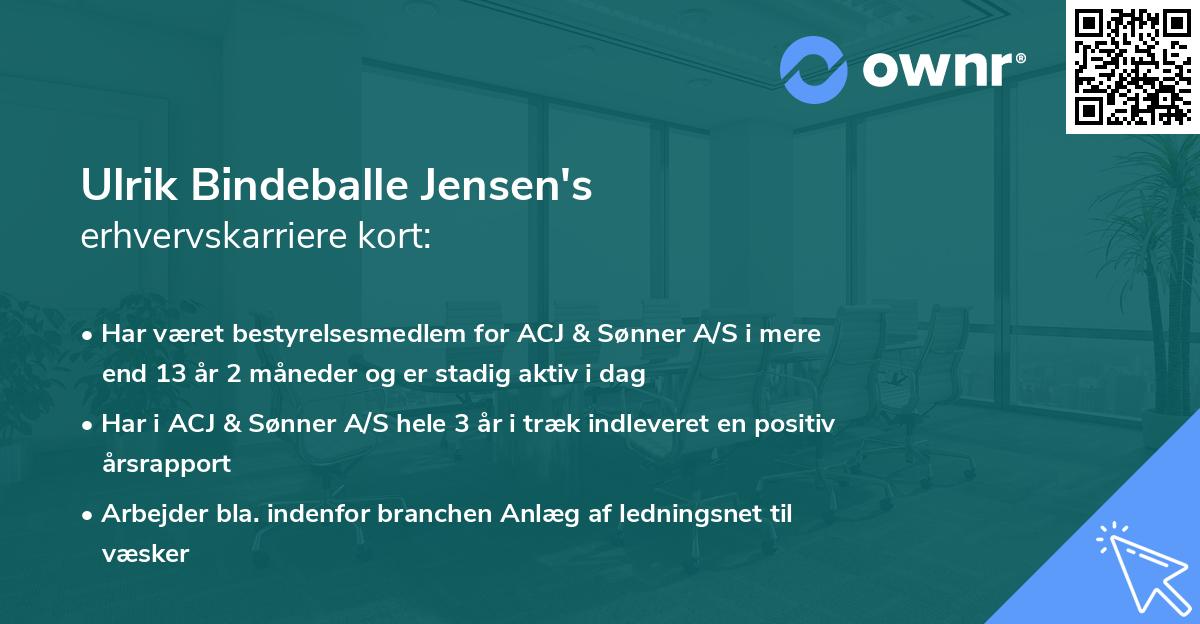 ownr®

Ulrik Bindeballe Jensen's
erhvervskarriere kort:

• Har været bestyrelsesmedlem for ACJ & Sønner A/S i mere end 13 år 2 måneder og er stadig aktiv i dag

• Har i ACJ & Sønner A/S hele 3 år i træk indleveret en positiv årsrapport

• Arbejder bla. indenfor branchen Anlæg af ledningsnet til væsker